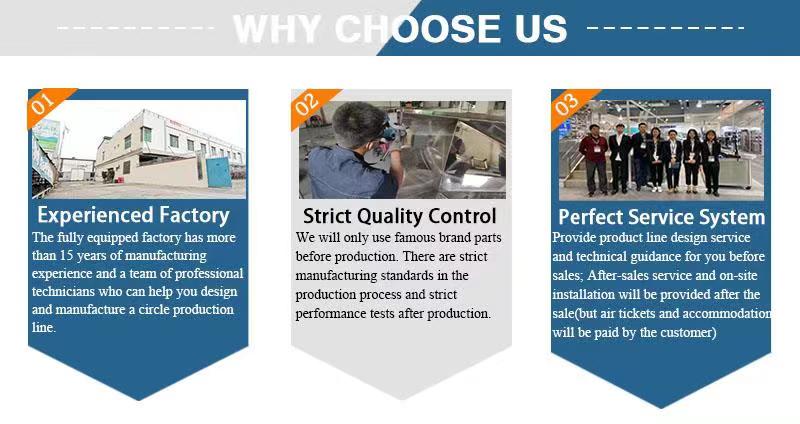 WHY CHOOSE US

01

Experienced Factory

The fully equipped factory has more than 15 years of manufacturing experience and a team of professional technicians who can help you design and manufacture a circle production line.

02

Strict Quality Control

We will only use famous brand parts before production. There are strict manufacturing standards in the production process and strict performance tests after production.

03

Perfect Service System

Provide product line design service and technical guidance for you before sales; After-sales service and on-site installation will be provided after the sale(but air tickets and accommodation will be paid by the customer)